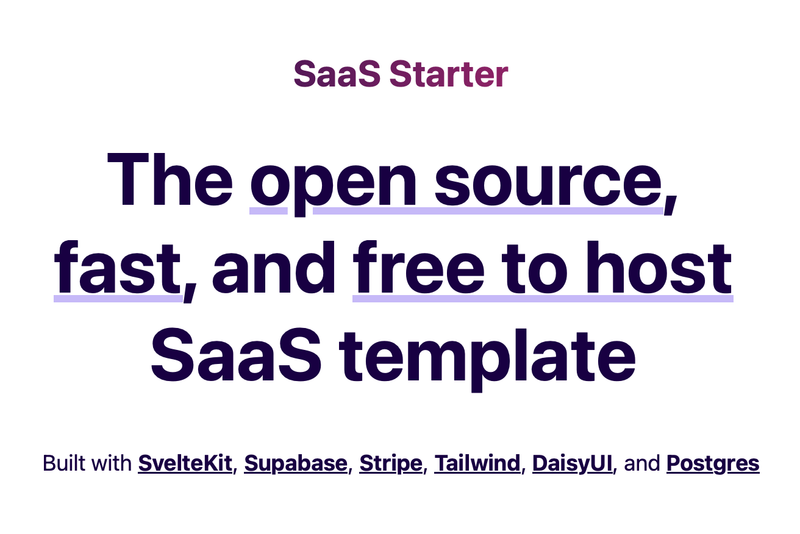 SaaS Starter

The open source, fast, and free to host SaaS template

Built with SvelteKit, Supabase, Stripe, Tailwind, DaisyUI, and Postgres